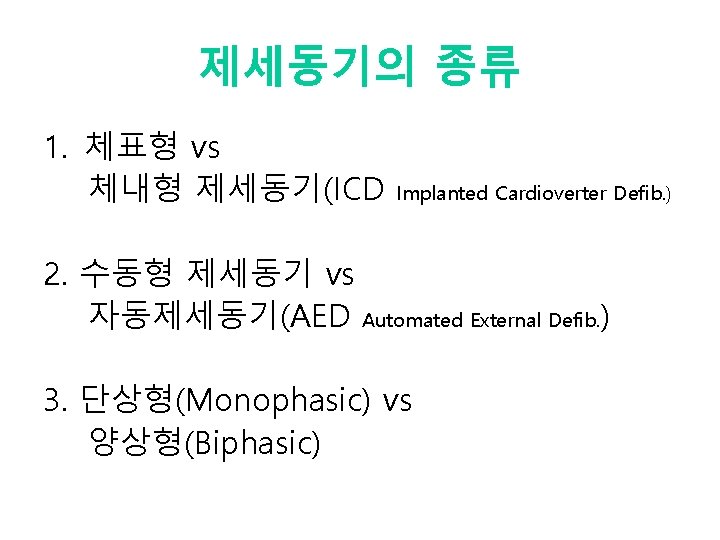 제세동기의 종류

1. 체표형 vs
체내형 제세동기(ICD Implanted Cardioverter Defib.)

2. 수동형 제세동기 vs
자동제세동기(AED Automated External Defib.)

3. 단상형(Monophasic) vs
양상형(Biphasic)